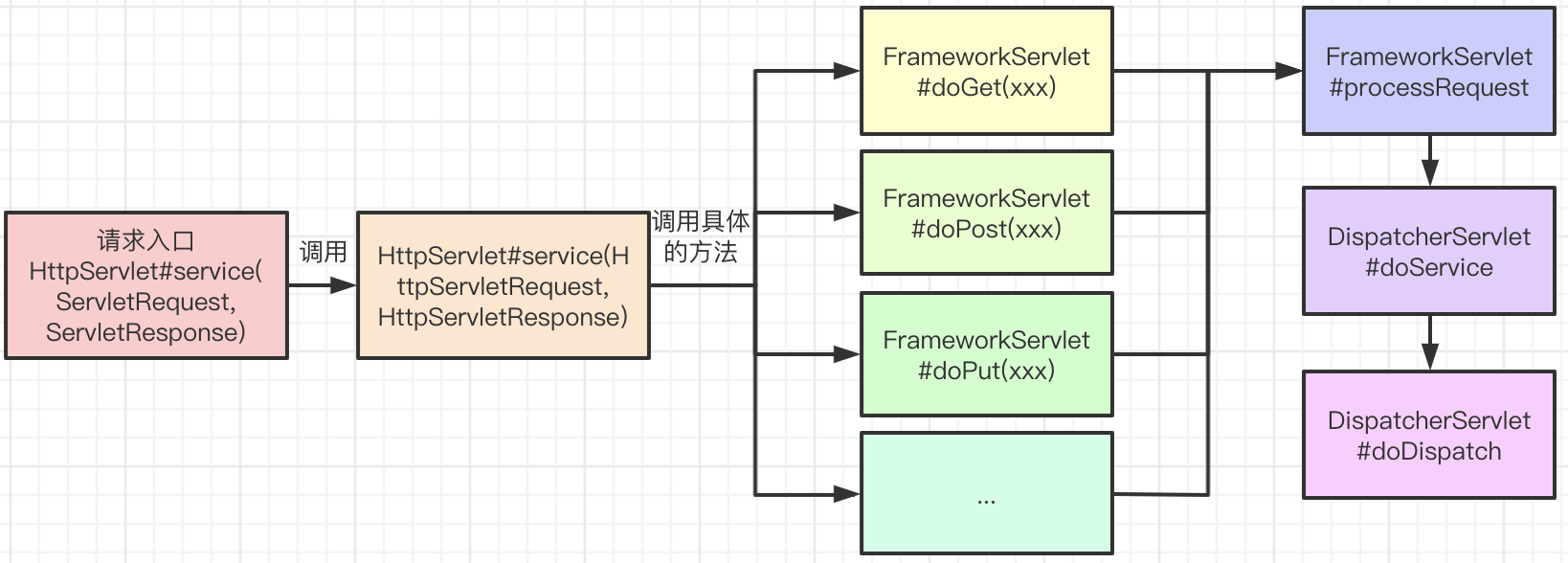 请求入口
HttpServlet#service(ServletRequest, ServletResponse)

调用

HttpServlet#service(HttpServletRequest, HttpServletResponse)

调用具体的方法

FrameworkServlet
#doGet(xxx)

FrameworkServlet
#doPost(xxx)

FrameworkServlet
#doPut(xxx)

...

FrameworkServlet
#processRequest

DispatcherServlet
#doService

DispatcherServlet
#doDispatch